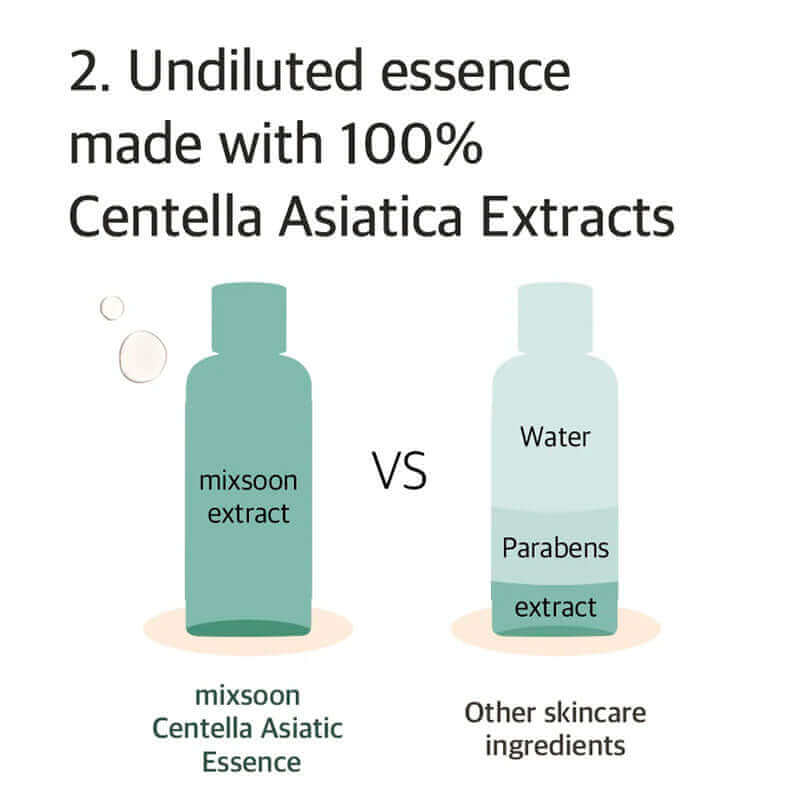 2. Undiluted essence made with 100% Centella Asiatica Extracts

mixsoon extract

VS

Water

Parabens

extract

mixsoon Centella Asiatic Essence

Other skincare ingredients